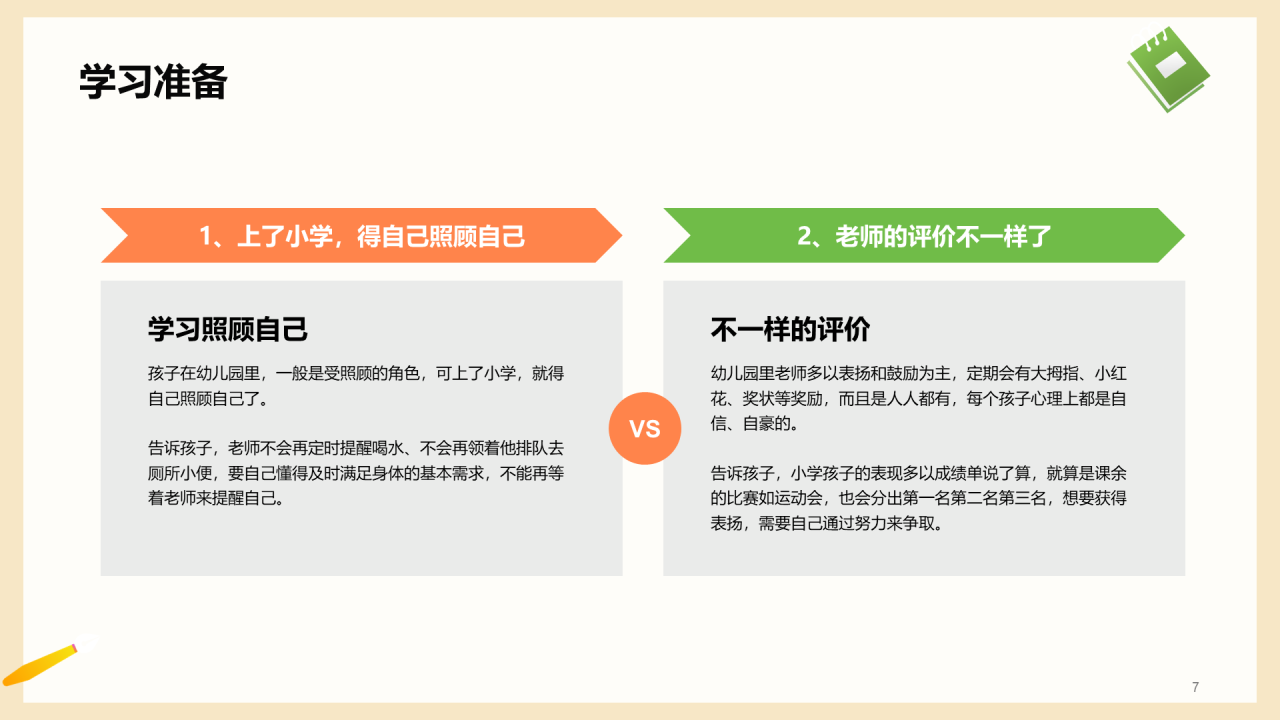 学习准备

1、上了小学，得自己照顾自己

学习照顾自己

孩子在幼儿园里，一般是受照顾的角色，可上了小学，就得自己照顾自己了。

告诉孩子，老师不会再定时提醒喝水、不会再领着他排队去厕所小便，要自己懂得及时满足身体的基本需求，不能再等着老师来提醒自己。

VS

2、老师的评价不一样了

不一样的评价

幼儿园里老师多以表扬和鼓励为主，定期会有大拇指、小红花、奖状等奖励，而且是人人都有，每个孩子心理上都是自信、自豪的。

告诉孩子，小学孩子的表现多以成绩单说了算，就算是课余的比赛如运动会，也会分出第一名第二名第三名，想要获得表扬，需要自己通过努力来争取。

7